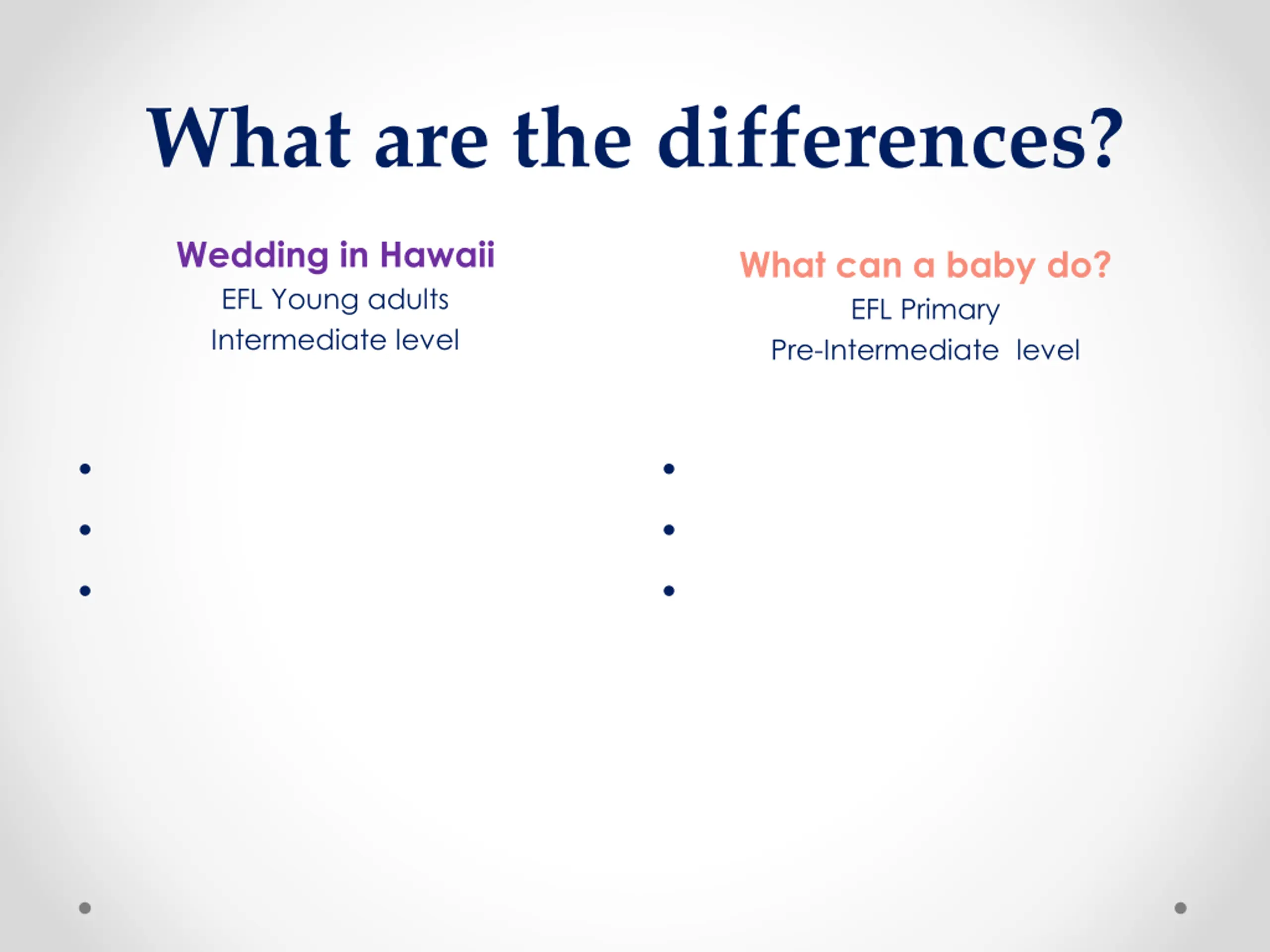 What are the differences?

Wedding in Hawaii
EFL Young adults
Intermediate level

What can a baby do?
EFL Primary
Pre-Intermediate level